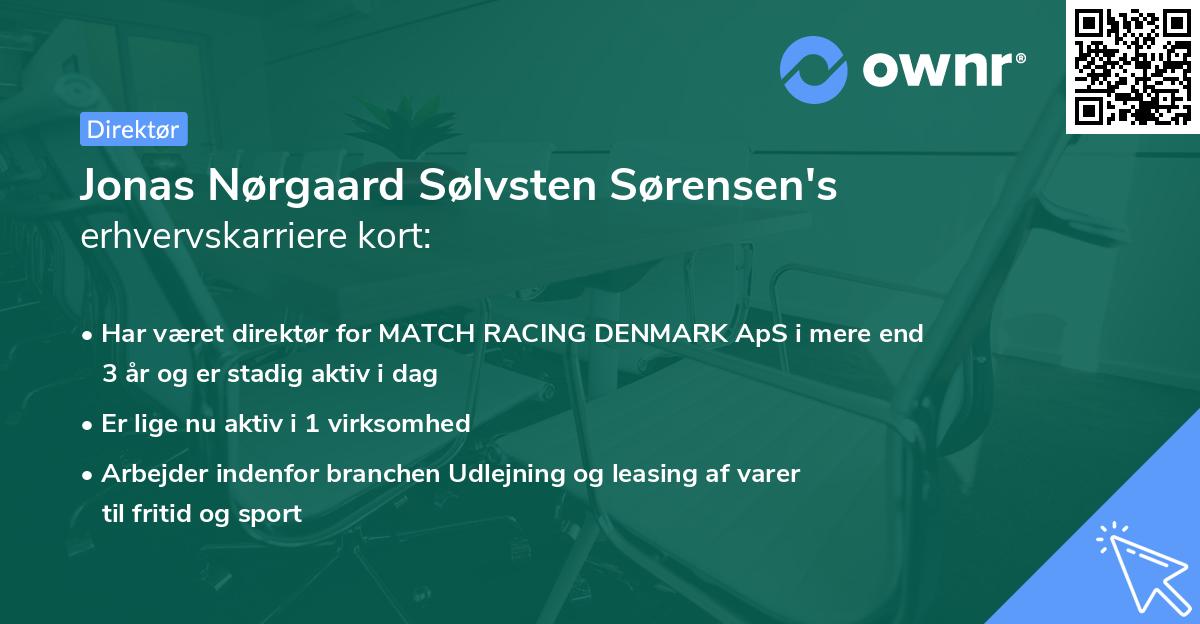 ownr®

Direktør

Jonas Nørgaard Sølvsten Sørensen's erhvervskarriere kort:

• Har været direktør for MATCH RACING DENMARK ApS i mere end 3 år og er stadig aktiv i dag

• Er lige nu aktiv i 1 virksomhed

• Arbejder indenfor branchen Udlejning og leasing af varer til fritid og sport